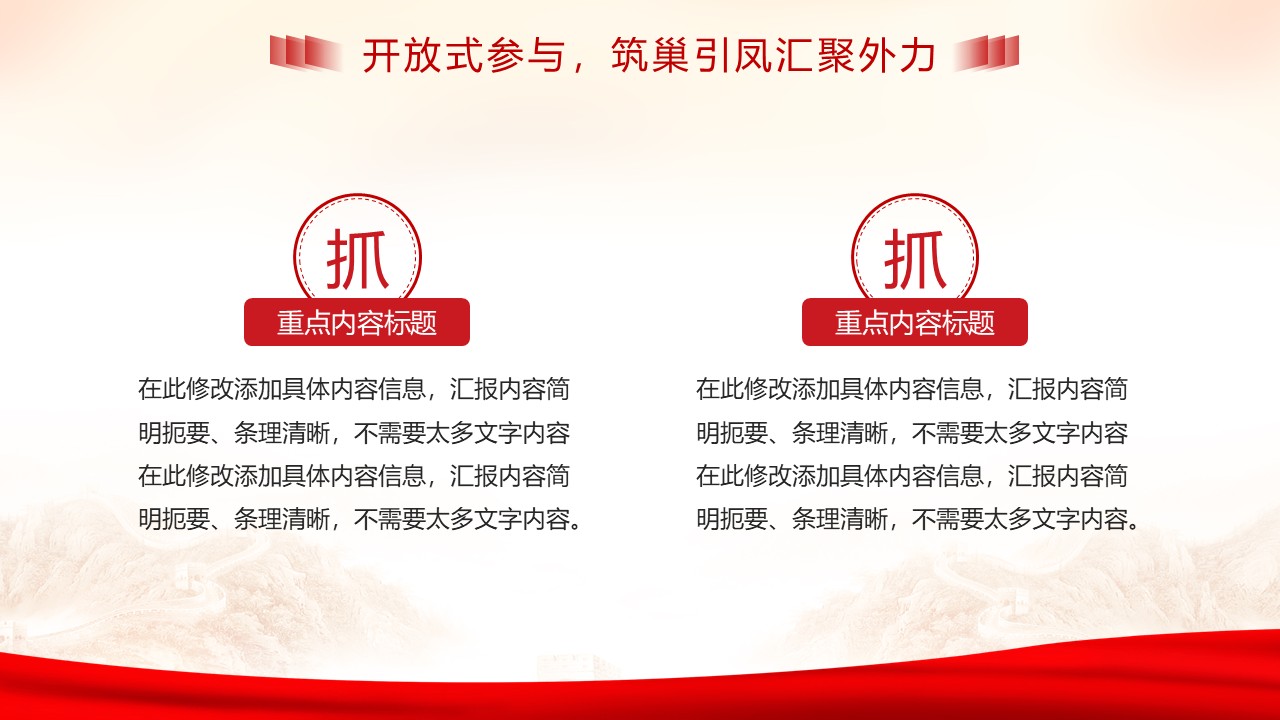 开放式参与，筑巢引凤汇聚外力

抓

重点内容标题

在此修改添加具体内容信息，汇报内容简明扼要、条理清晰，不需要太多文字内容在此修改添加具体内容信息，汇报内容简明扼要、条理清晰，不需要太多文字内容。

抓

重点内容标题

在此修改添加具体内容信息，汇报内容简明扼要、条理清晰，不需要太多文字内容在此修改添加具体内容信息，汇报内容简明扼要、条理清晰，不需要太多文字内容。